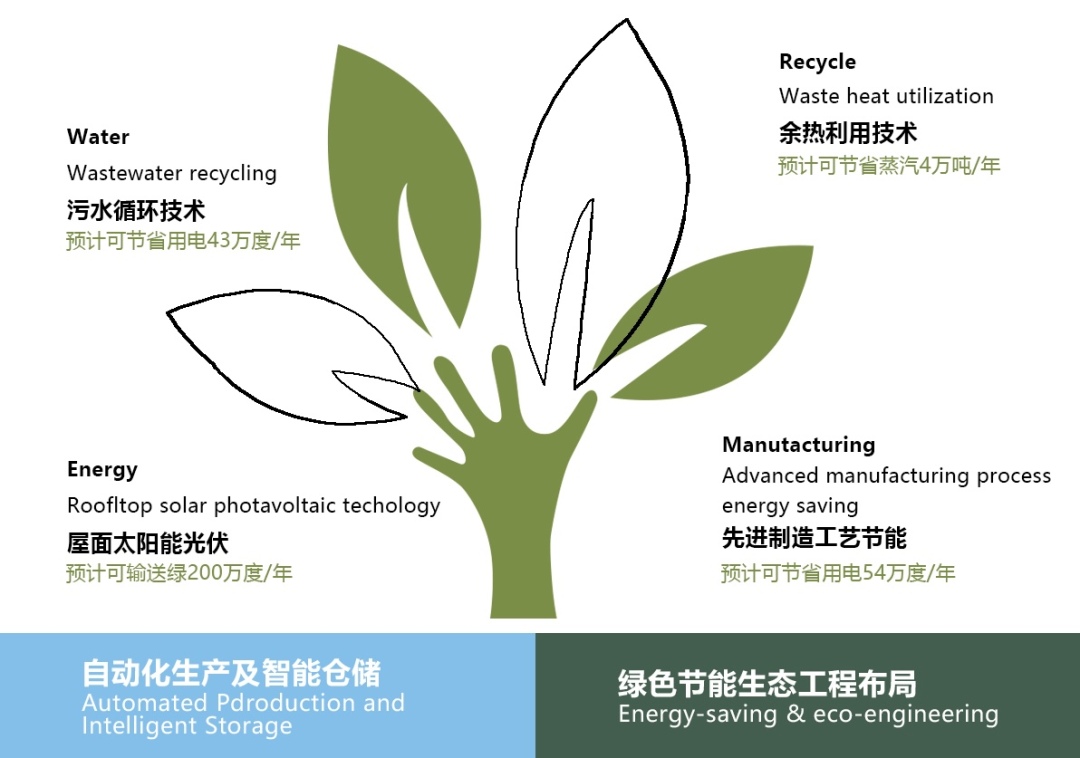 Water
Wastewater recycling
污水循环技术
预计可节省用电43万度/年

Recycle
Waste heat utilization
余热利用技术
预计可节省蒸汽4万吨/年

Energy
Roofltop solar photavoltaic techology
屋面太阳能光伏
预计可输送绿200万度/年

Manutacturing
Advanced manufacturing process energy saving
先进制造工艺节能
预计可节省用电54万度/年

自动化生产及智能仓储
Automated Pdroduction and Intelligent Storage

绿色节能生态工程布局
Energy-saving & eco-engineering